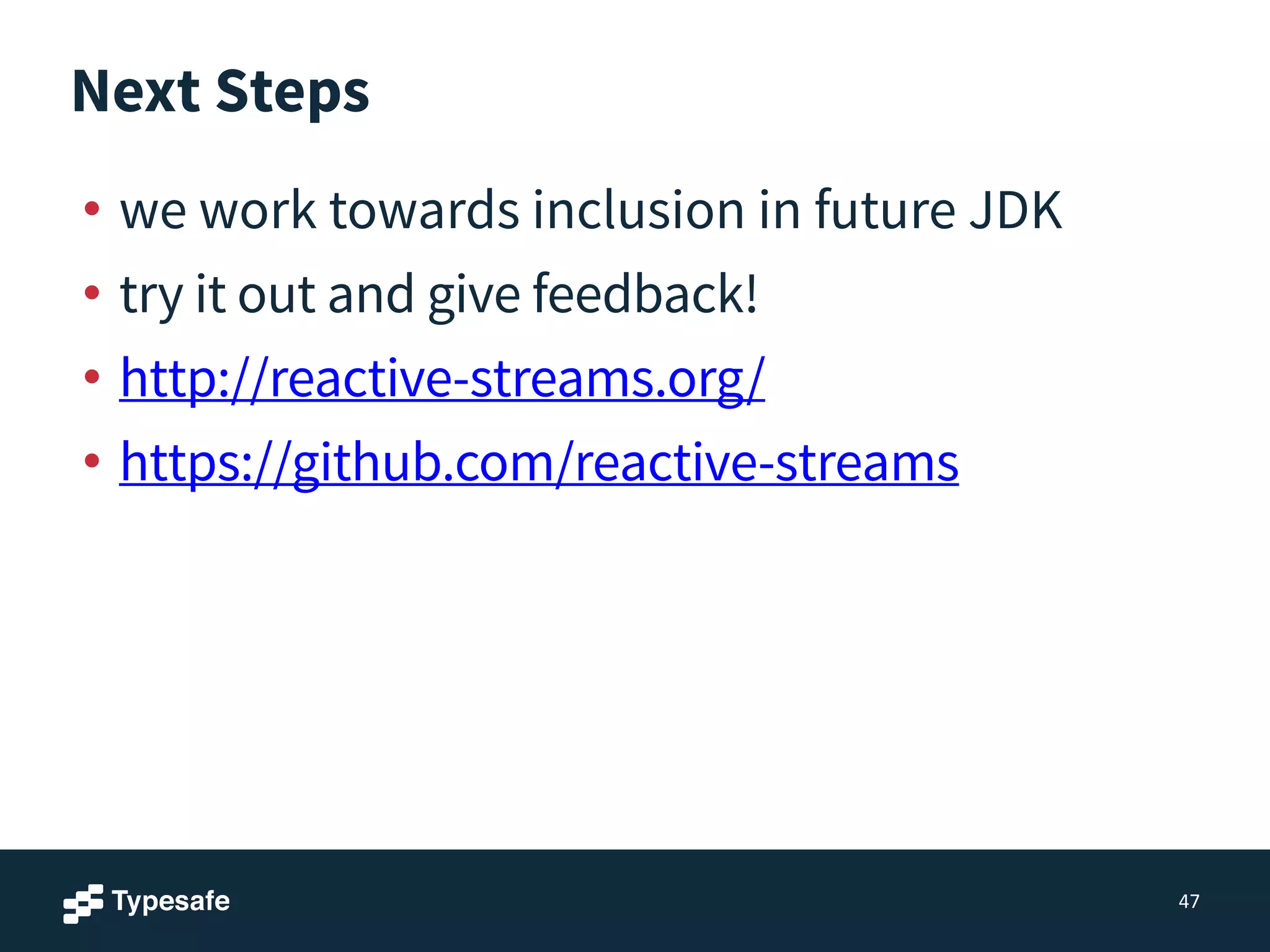 Next Steps

• we work towards inclusion in future JDK
• try it out and give feedback!
• http://reactive-streams.org/
• https://github.com/reactive-streams

Typesafe

47